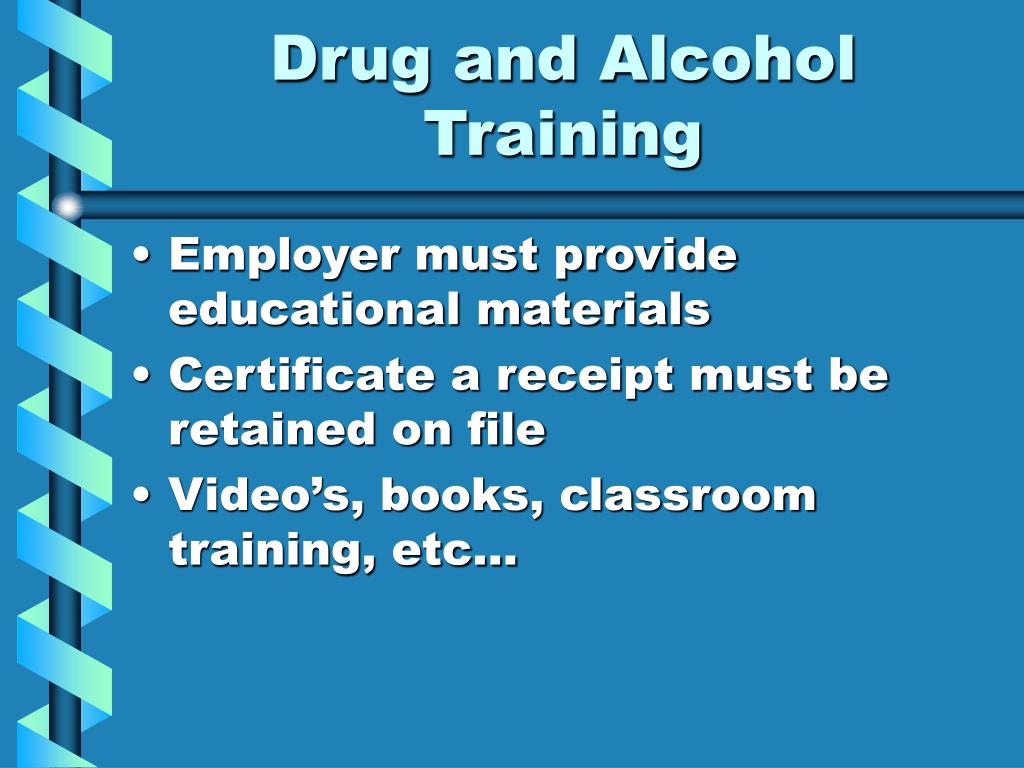 Drug and Alcohol Training

• Employer must provide educational materials
• Certificate a receipt must be retained on file
• Video’s, books, classroom training, etc…